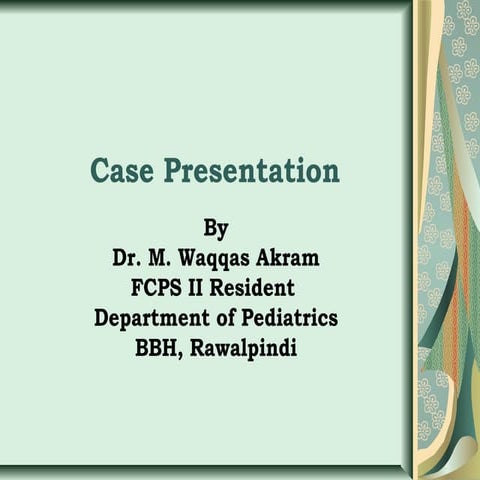 Case Presentation

By
Dr. M. Waqqas Akram
FCPS II Resident
Department of Pediatrics
BBH, Rawalpindi